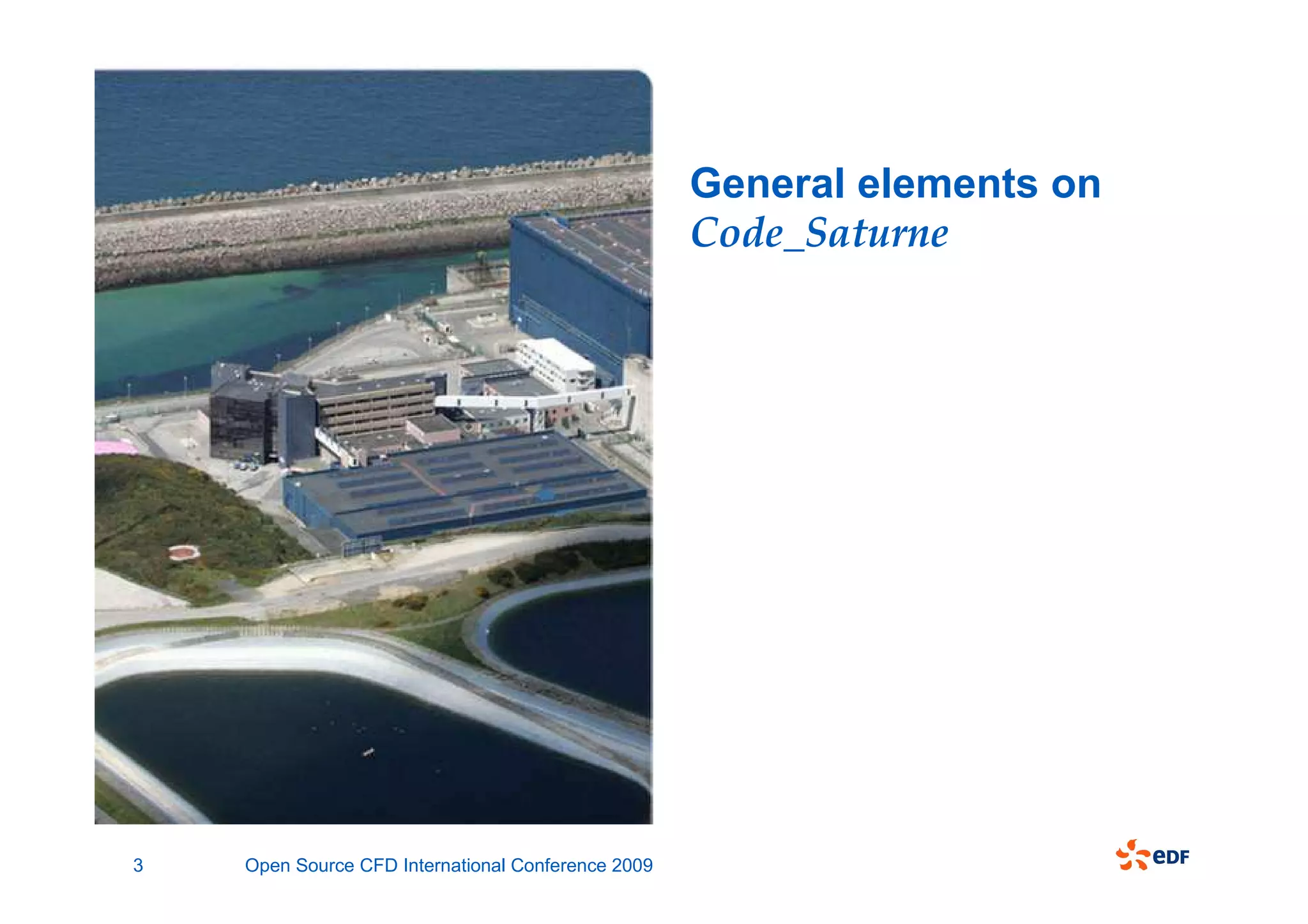 General elements on
Code_Saturne

3 Open Source CFD International Conference 2009

eDF